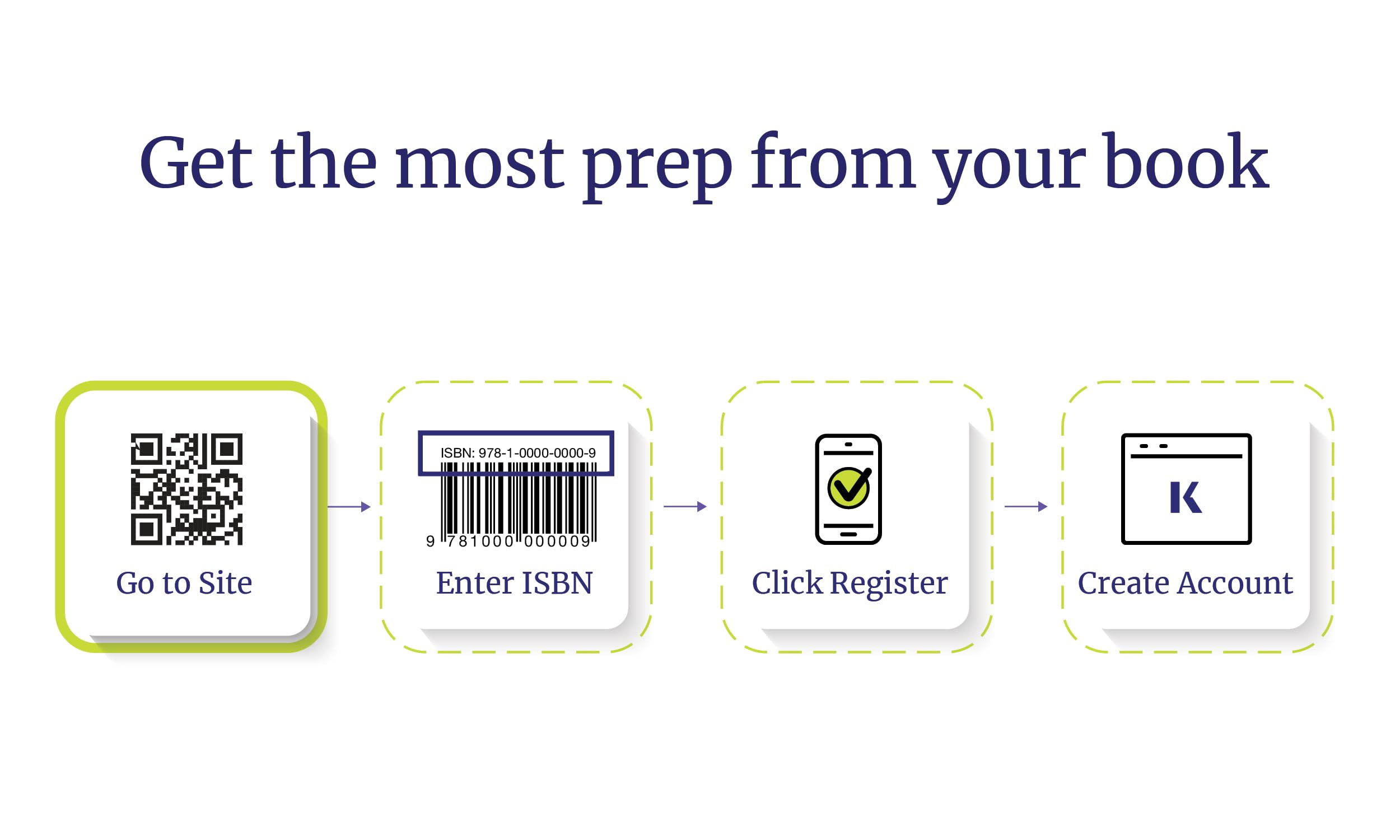 Get the most prep from your book

Go to Site

ISBN: 978-1-0000-0000-9
9 781000 000009

Enter ISBN

Click Register

K

Create Account